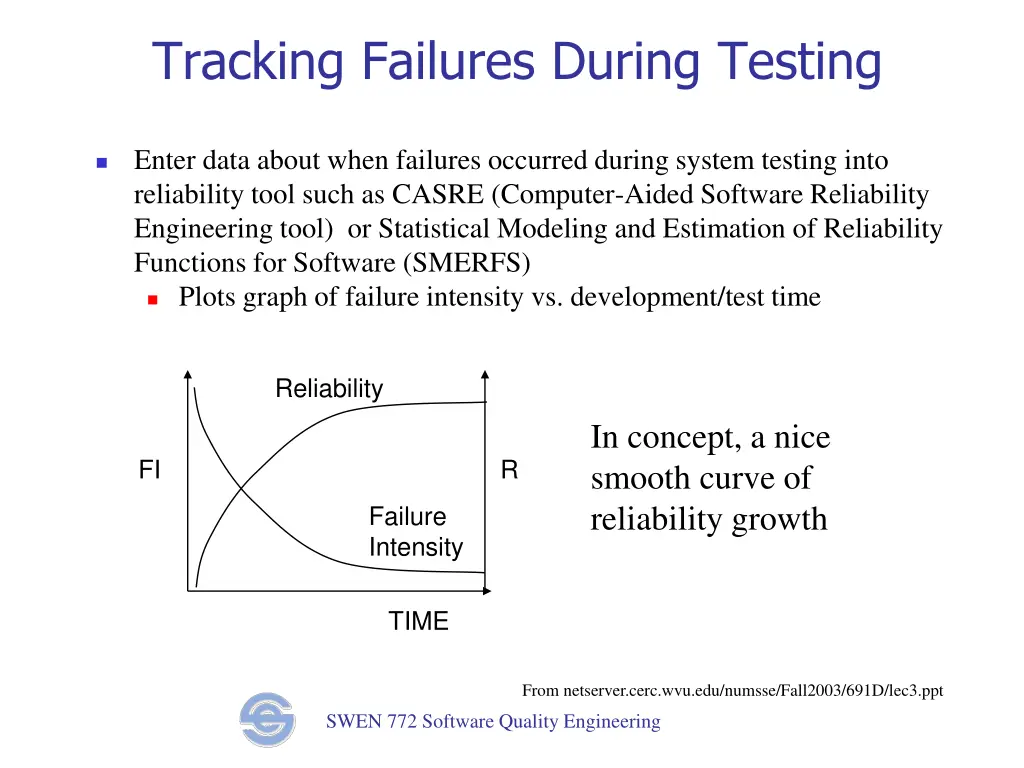 Tracking Failures During Testing

Enter data about when failures occurred during system testing into reliability tool such as CASRE (Computer-Aided Software Reliability Engineering tool) or Statistical Modeling and Estimation of Reliability Functions for Software (SMERFS)

Plots graph of failure intensity vs. development/test time

Reliability

FI

R

Failure Intensity

TIME

In concept, a nice smooth curve of reliability growth

From netserver.cerc.wvu.edu/numsse/Fall2003/691D/lec3.ppt

SWEN 772 Software Quality Engineering